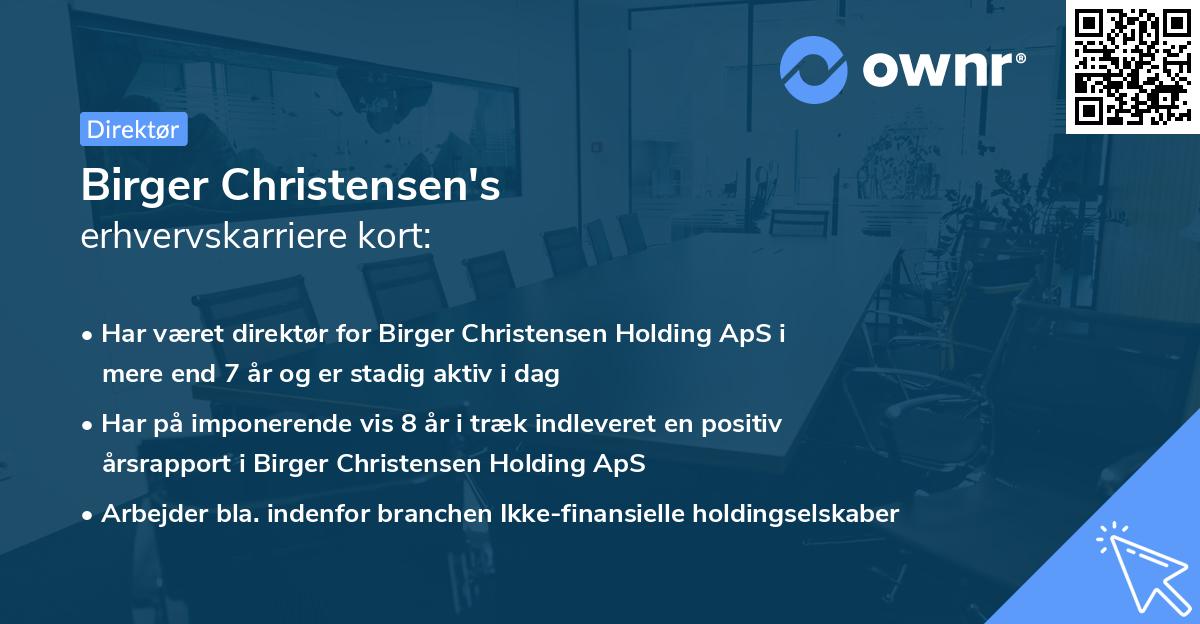 ownr®

Direktør

Birger Christensen's
erhvervskarriere kort:

• Har været direktør for Birger Christensen Holding ApS i mere end 7 år og er stadig aktiv i dag

• Har på imponerende vis 8 år i træk indleveret en positiv årsrapport i Birger Christensen Holding ApS

• Arbejder bla. indenfor branchen Ikke-finansielle holdingselskaber